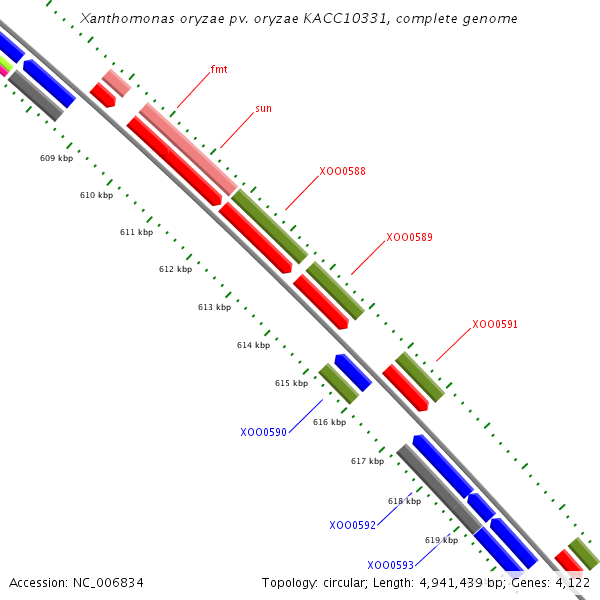 Xanthomonas oryzae pv. oryzae KACC10331, complete genome

fmt

sun

XOO0588

XOO0589

XOO0591

609 kbp

610 kbp

611 kbp

612 kbp

613 kbp

614 kbp

615 kbp

616 kbp

617 kbp

618 kbp

619 kbp

XOO0590

XOO0592

XOO0593

Accession: NC_006834

Topology: circular; Length: 4,941,439 bp; Genes: 4,122